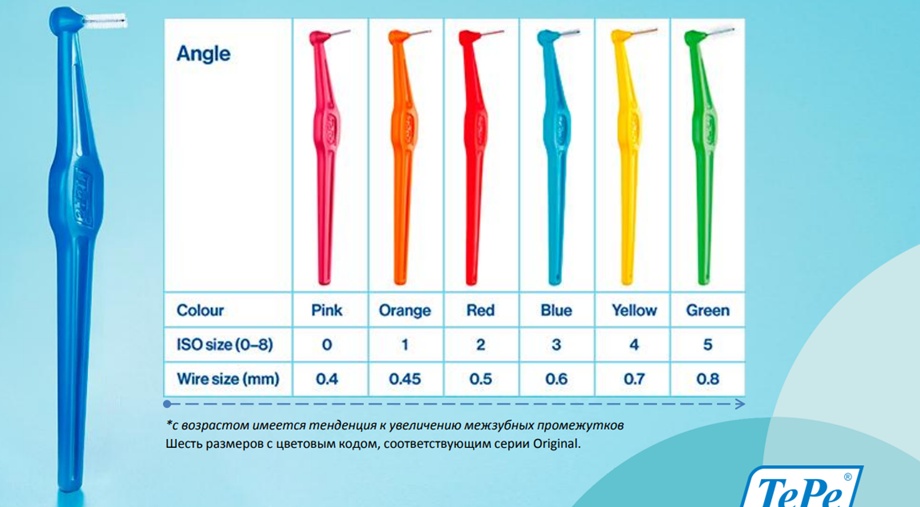 | Angle | | | | | | |
|---|---|---|---|---|---|---|
| Colour | Pink | Orange | Red | Blue | Yellow | Green |
| ISO size (0–8) | 0 | 1 | 2 | 3 | 4 | 5 |
| Wire size (mm) | 0.4 | 0.45 | 0.5 | 0.6 | 0.7 | 0.8 |

*с возрастом имеется тенденция к увеличению межзубных промежутков
Шесть размеров с цветовым кодом, соответствующим серии Original.

TePe®